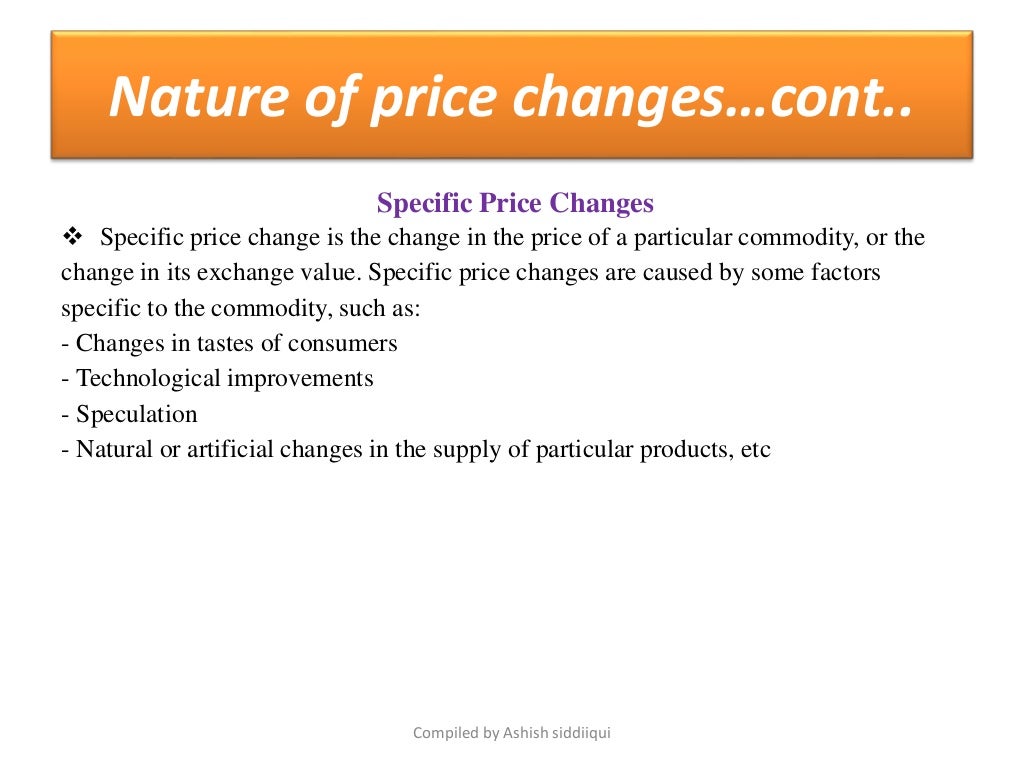 Nature of price changes…cont..

Specific Price Changes

❖ Specific price change is the change in the price of a particular commodity, or the change in its exchange value. Specific price changes are caused by some factors specific to the commodity, such as:
- Changes in tastes of consumers
- Technological improvements
- Speculation
- Natural or artificial changes in the supply of particular products, etc

Compiled by Ashish siddiiqui